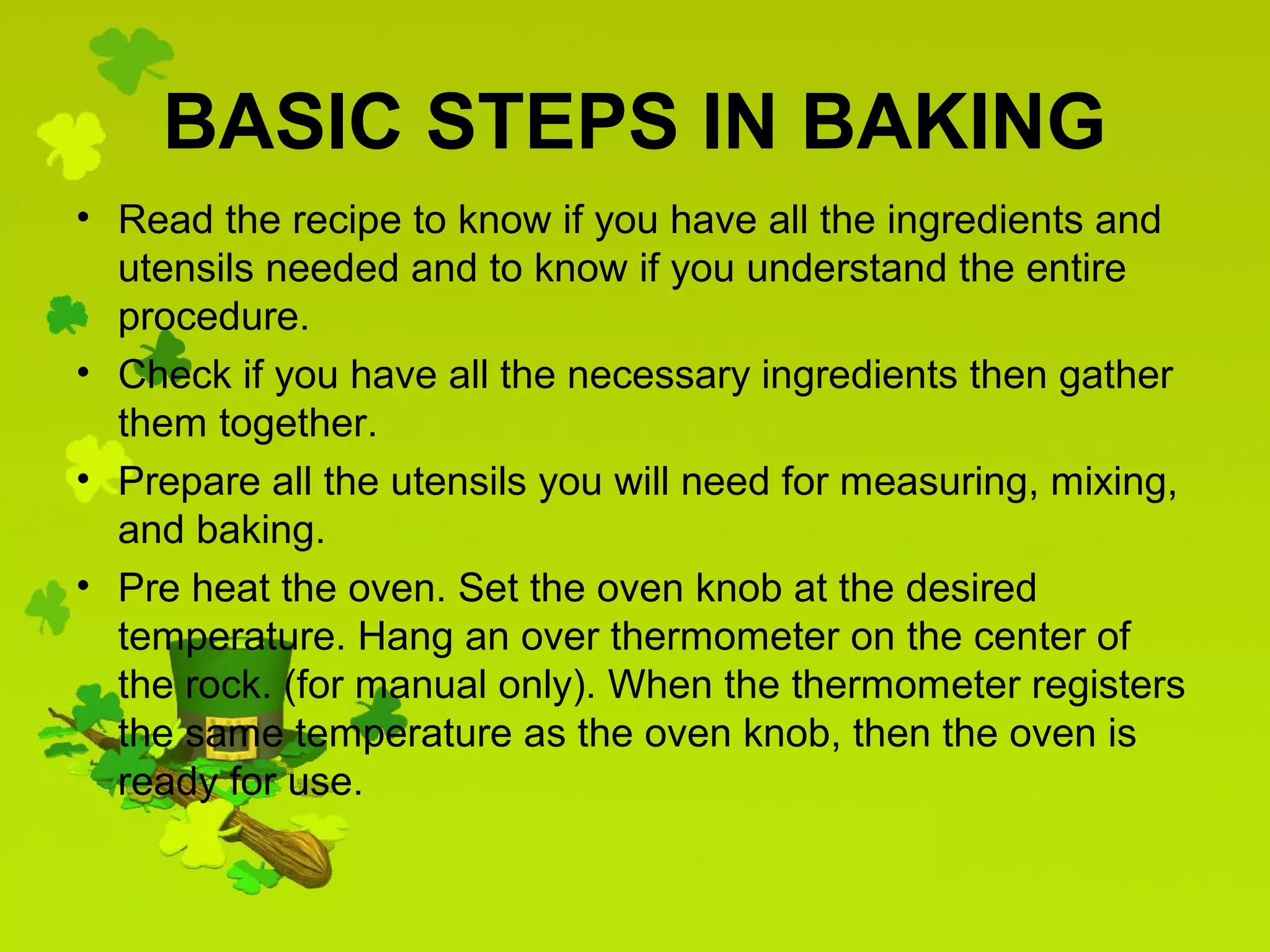 BASIC STEPS IN BAKING

• Read the recipe to know if you have all the ingredients and utensils needed and to know if you understand the entire procedure.
• Check if you have all the necessary ingredients then gather them together.
• Prepare all the utensils you will need for measuring, mixing, and baking.
• Pre heat the oven. Set the oven knob at the desired temperature. Hang an over thermometer on the center of the rock. (for manual only). When the thermometer registers the same temperature as the oven knob, then the oven is ready for use.